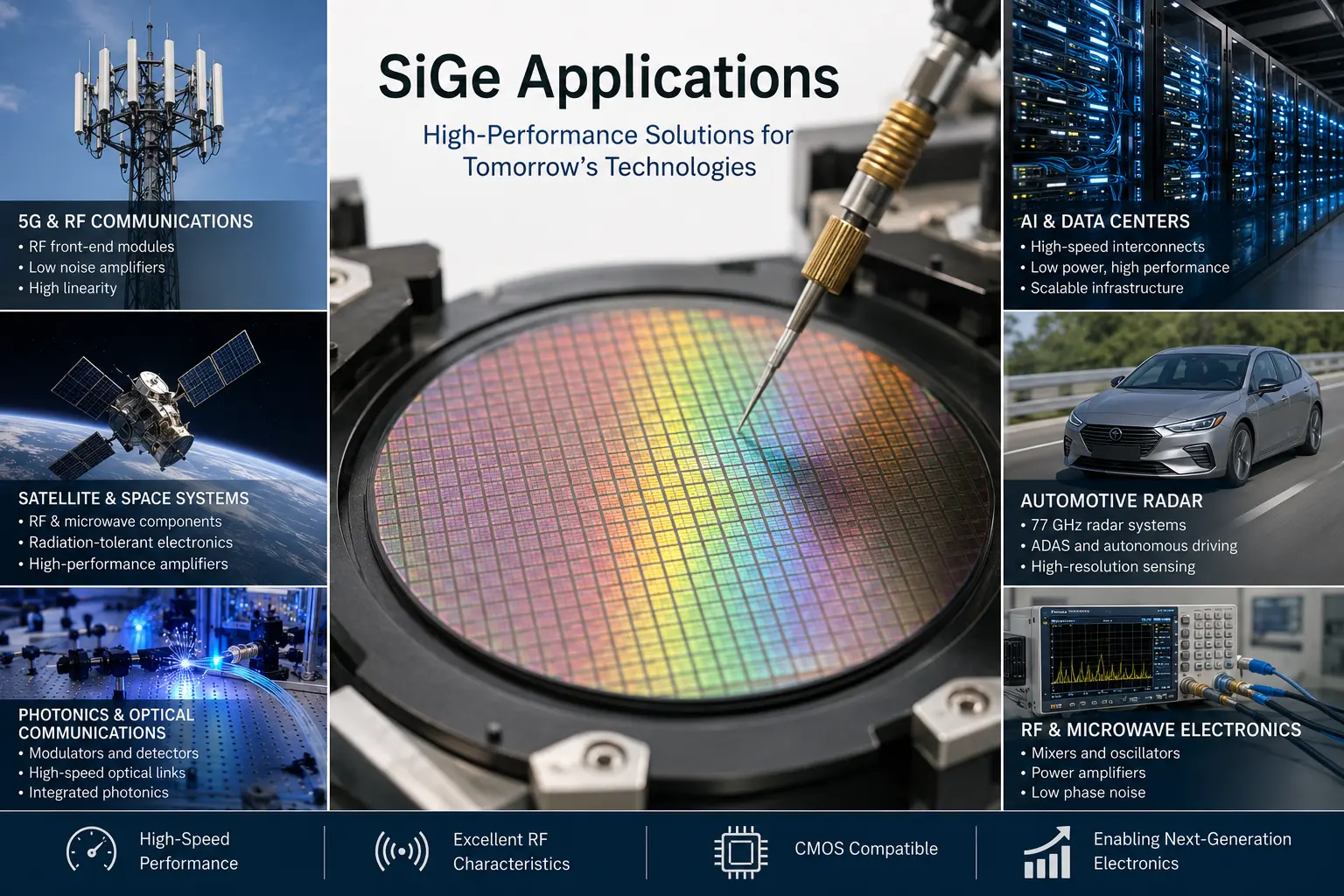 SiGe Applications

High-Performance Solutions for Tomorrow's Technologies

5G & RF COMMUNICATIONS
• RF front-end modules
• Low noise amplifiers
• High linearity

SATELLITE & SPACE SYSTEMS
• RF & microwave components
• Radiation-tolerant electronics
• High-performance amplifiers

PHOTONICS & OPTICAL COMMUNICATIONS
• Modulators and detectors
• High-speed optical links
• Integrated photonics

AI & DATA CENTERS
• High-speed interconnects
• Low power, high performance
• Scalable infrastructure

AUTOMOTIVE RADAR
• 77 GHz radar systems
• ADAS and autonomous driving
• High-resolution sensing

RF & MICROWAVE ELECTRONICS
• Mixers and oscillators
• Power amplifiers
• Low phase noise

High-Speed Performance

Excellent RF Characteristics

CMOS Compatible

Enabling Next-Generation Electronics